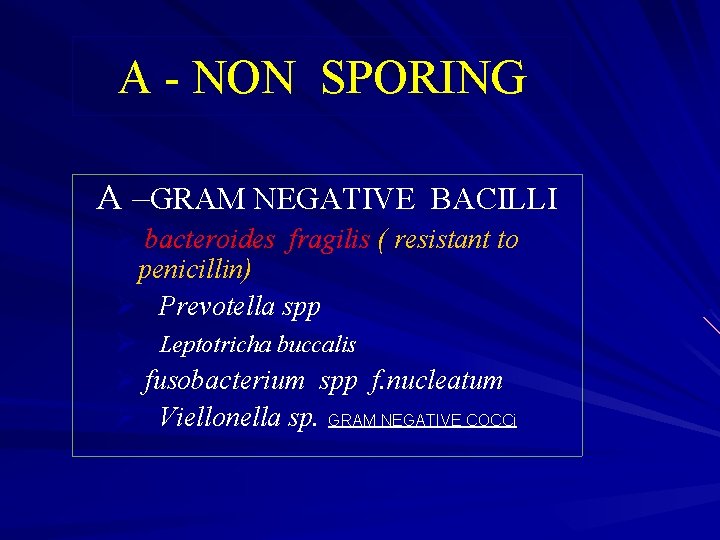 A - NON SPORING

A –GRAM NEGATIVE BACILLI

bacteroides fragilis ( resistant to penicillin)

Prevotella spp

Leptotricha buccalis

fusobacterium spp f.nucleatum

Viellonella sp. GRAM NEGATIVE COCCi